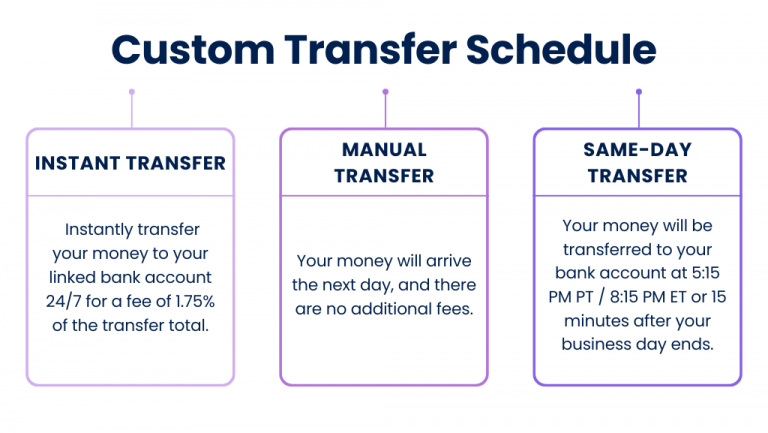 Custom Transfer Schedule

INSTANT TRANSFER

Instantly transfer your money to your linked bank account 24/7 for a fee of 1.75% of the transfer total.

MANUAL TRANSFER

Your money will arrive the next day, and there are no additional fees.

SAME-DAY TRANSFER

Your money will be transferred to your bank account at 5:15 PM PT / 8:15 PM ET or 15 minutes after your business day ends.